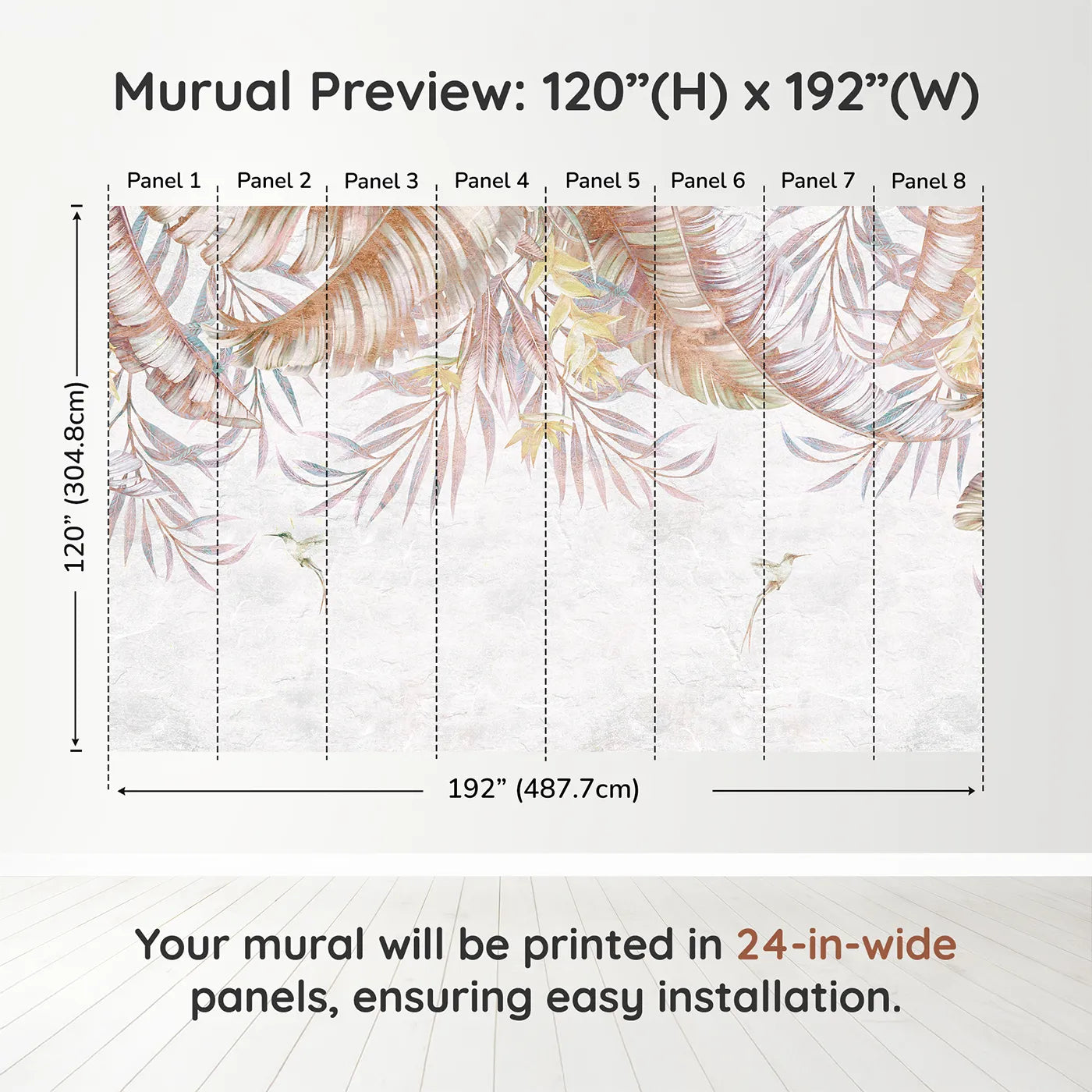 Murual Preview: 120”(H) x 192”(W)

Panel 1 Panel 2 Panel 3 Panel 4 Panel 5 Panel 6 Panel 7 Panel 8

120” (304.8cm)

192” (487.7cm)

Your mural will be printed in 24-in-wide panels, ensuring easy installation.